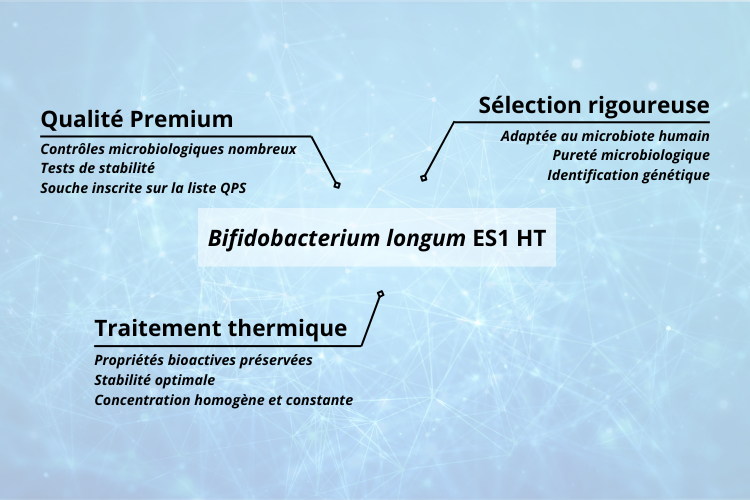 Qualité Premium
Contrôles microbiologiques nombreux
Tests de stabilité
Souche inscrite sur la liste QPS

Sélection rigoureuse
Adaptée au microbiote humain
Pureté microbiologique
Identification génétique

Bifidobacterium longum ES1 HT

Traitement thermique
Propriétés bioactives préservées
Stabilité optimale
Concentration homogène et constante